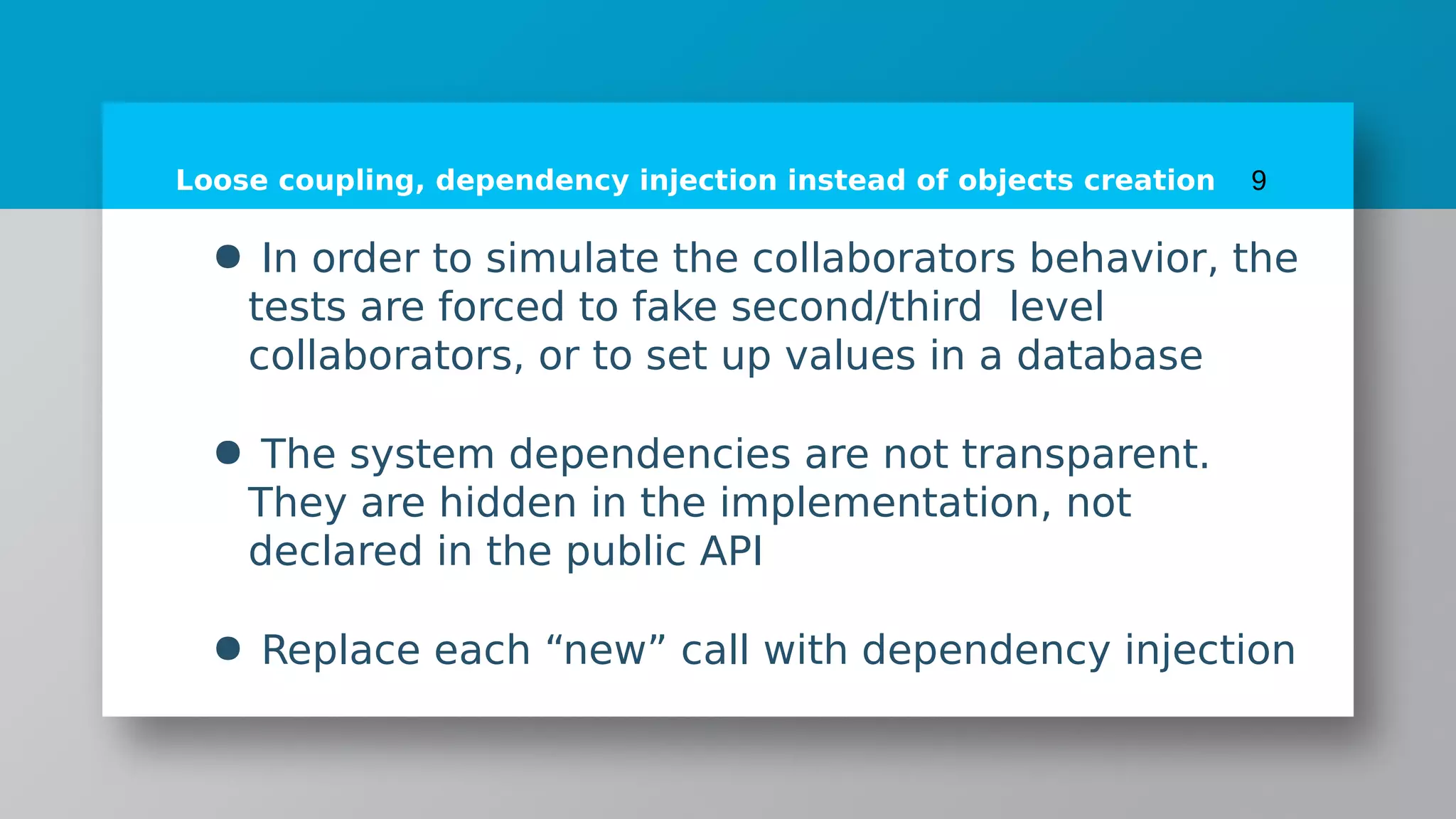 Loose coupling, dependency injection instead of objects creation 9

● In order to simulate the collaborators behavior, the tests are forced to fake second/third level collaborators, or to set up values in a database

● The system dependencies are not transparent. They are hidden in the implementation, not declared in the public API

● Replace each “new” call with dependency injection